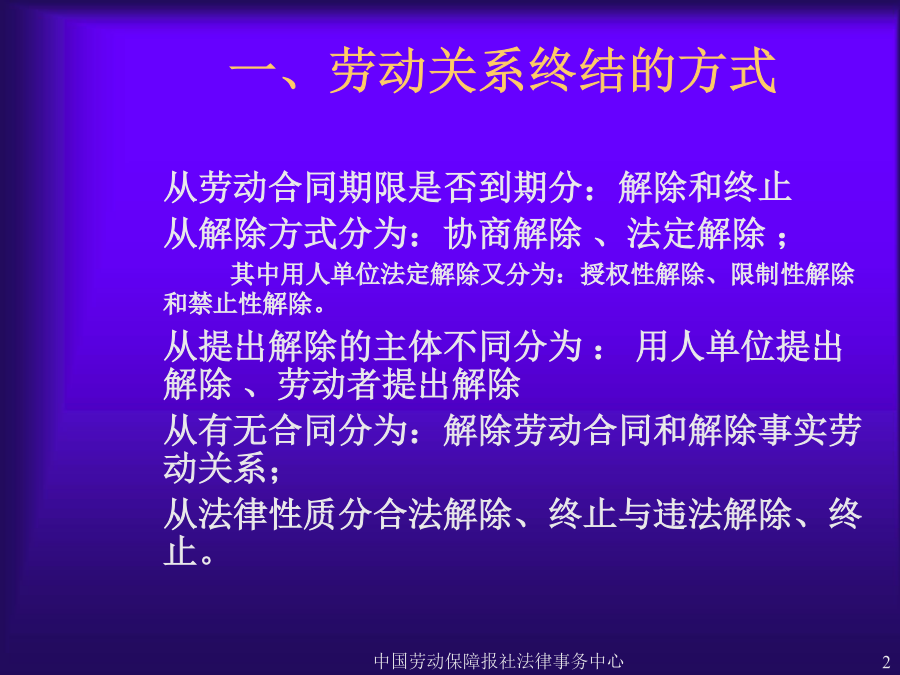 一、劳动关系终结的方式

从劳动合同期限是否到期分：解除和终止

从解除方式分为：协商解除 、法定解除 ；

其中用人单位法定解除又分为：授权性解除、限制性解除和禁止性解除。

从提出解除的主体不同分为 ： 用人单位提出解除 、劳动者提出解除

从有无合同分为：解除劳动合同和解除事实劳动关系；

从法律性质分合法解除、终止与违法解除、终止。

中国劳动保障报社法律事务中心

2